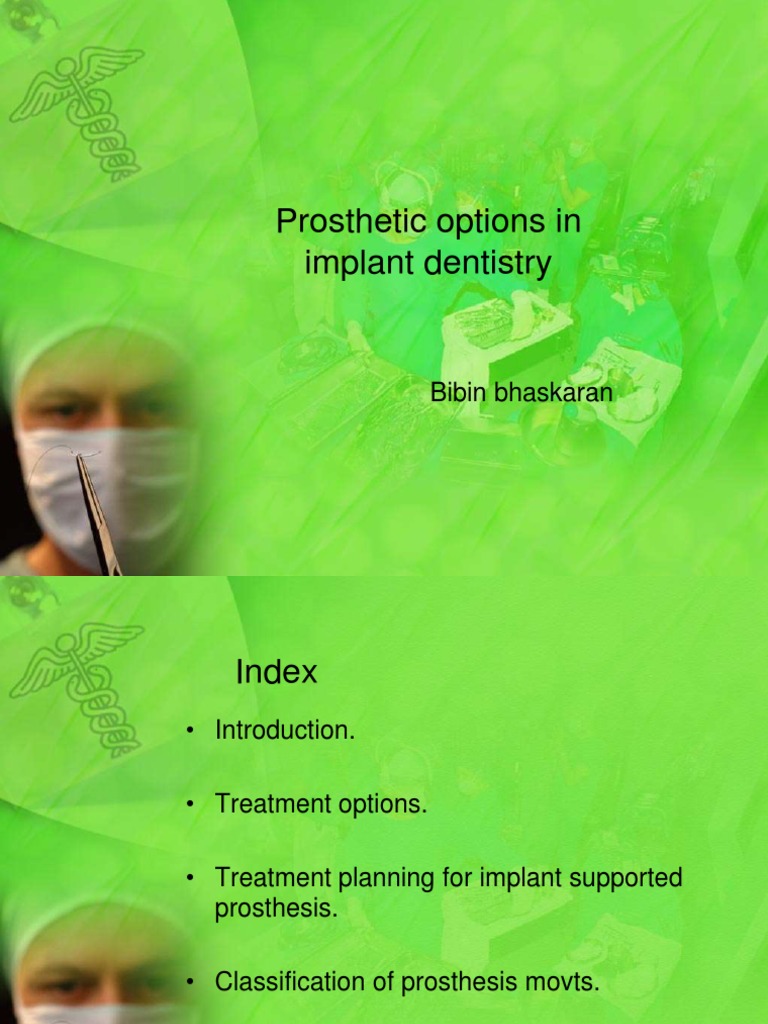 Prosthetic options in implant dentistry

Bibin bhaskaran

Index

• Introduction.

• Treatment options.

• Treatment planning for implant supported prosthesis.

• Classification of prosthesis movts.